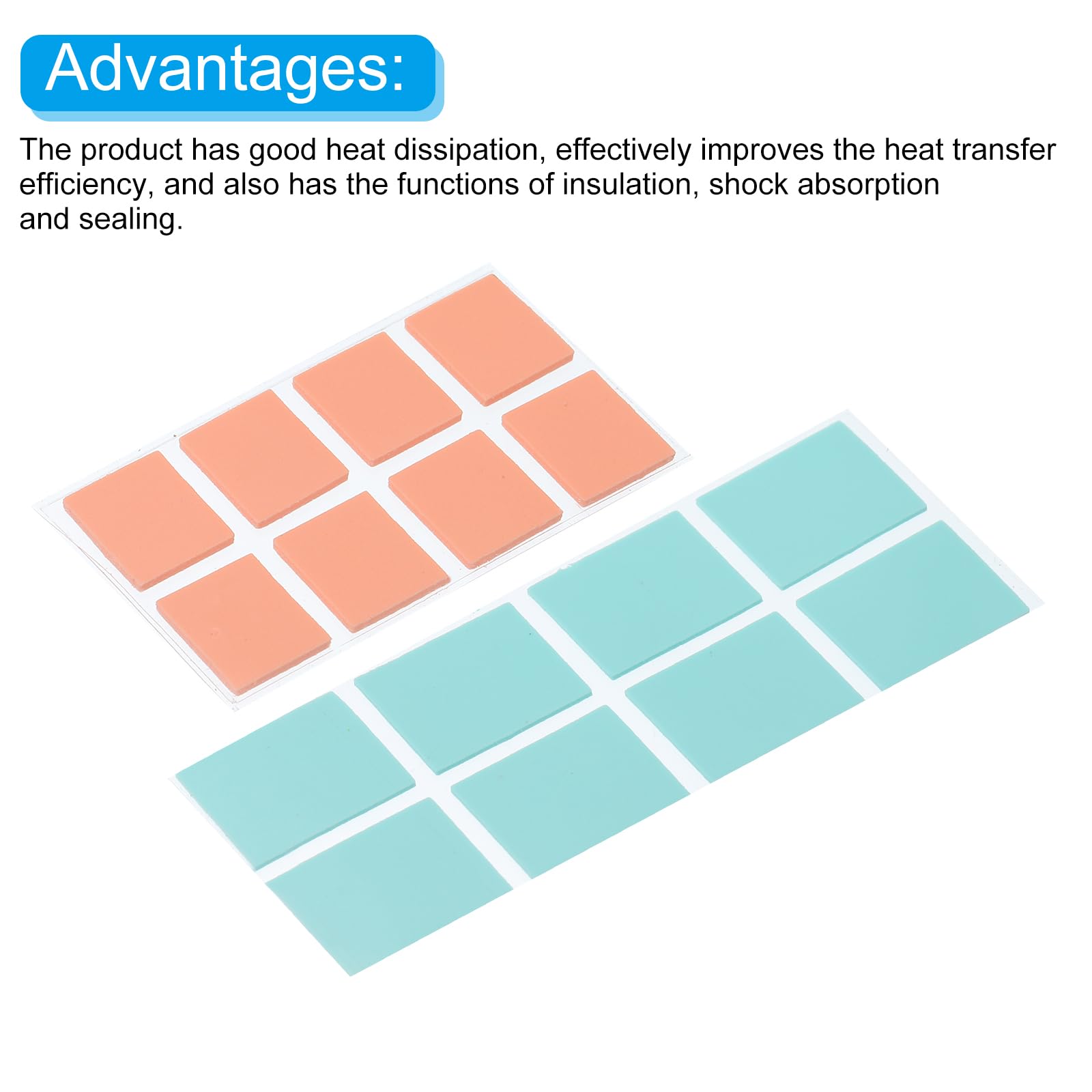 Advantages:

The product has good heat dissipation, effectively improves the heat transfer efficiency, and also has the functions of insulation, shock absorption and sealing.